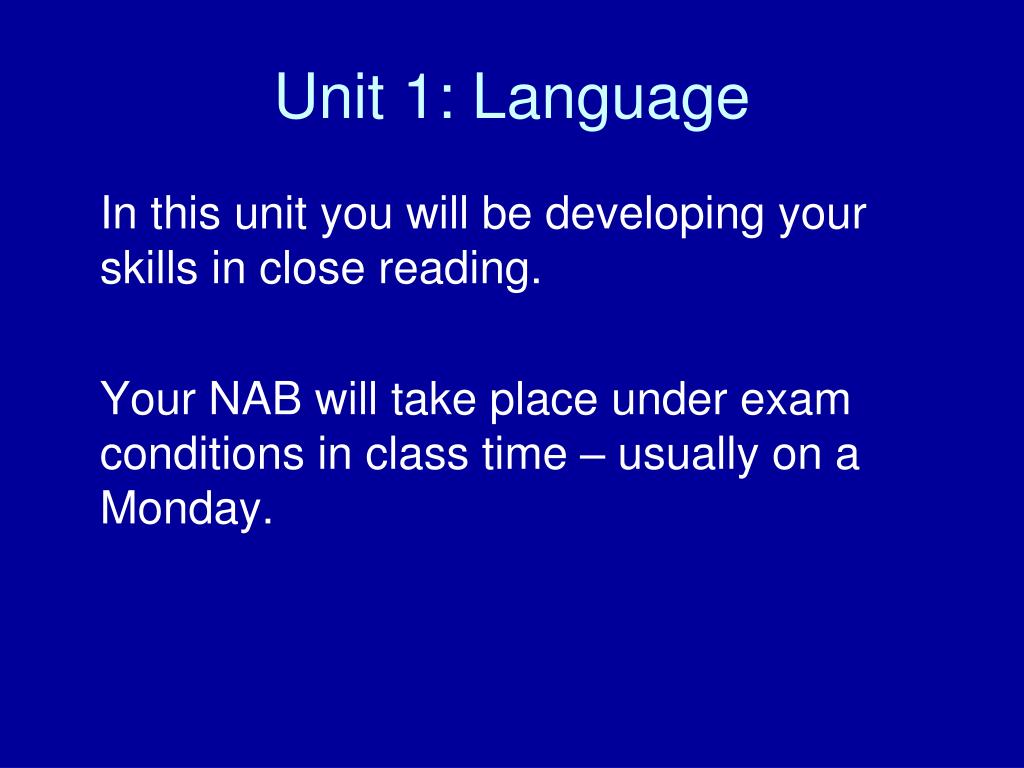 Unit 1: Language

In this unit you will be developing your skills in close reading.

Your NAB will take place under exam conditions in class time – usually on a Monday.